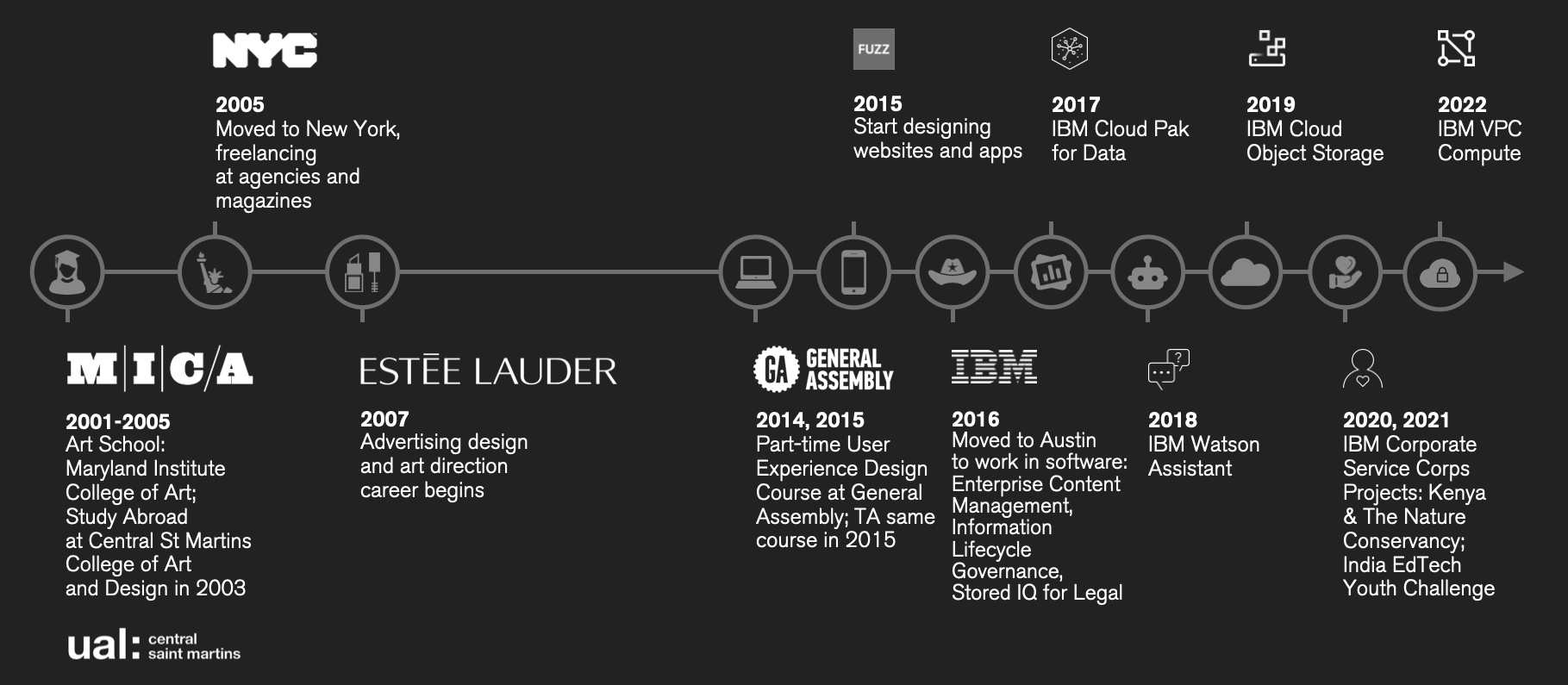 NYC

2005
Moved to New York, freelancing at agencies and magazines

FUZZ

2015
Start designing websites and apps

2017
IBM Cloud Pak for Data

2019
IBM Cloud Object Storage

2022
IBM VPC Compute

M|I|C/A

2001-2005
Art School: Maryland Institute College of Art; Study Abroad at Central St Martins College of Art and Design in 2003

ual: central saint martins

ESTĒE LAUDER

2007
Advertising design and art direction career begins

GA GENERAL ASSEMBLY

2014, 2015
Part-time User Experience Design Course at General Assembly; TA same course in 2015

IBM

2016
Moved to Austin to work in software: Enterprise Content Management, Information Lifecycle Governance, Stored IQ for Legal

2018
IBM Watson Assistant

2020, 2021
IBM Corporate Service Corps Projects: Kenya & The Nature Conservancy; India EdTech Youth Challenge